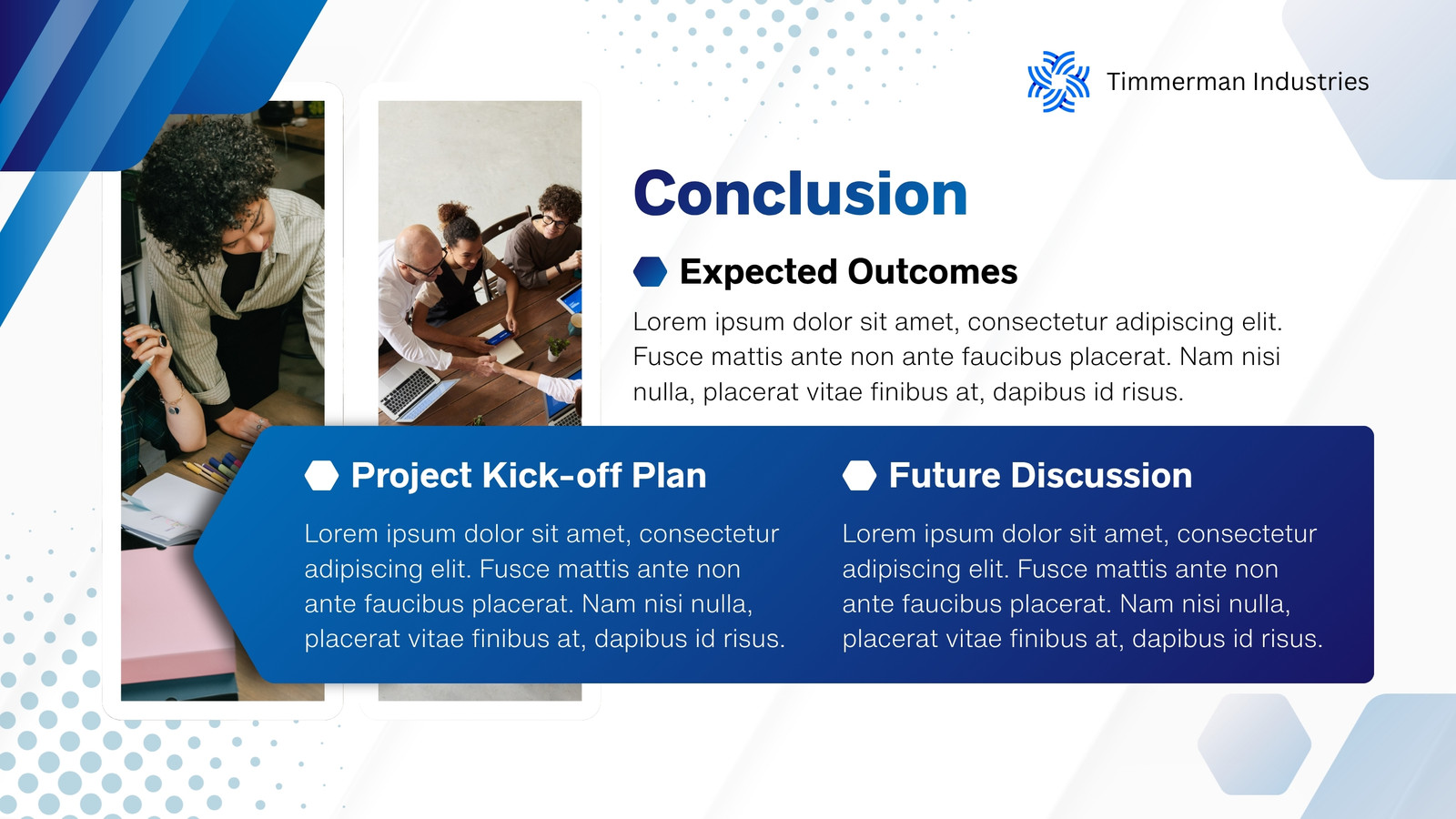 Timmerman Industries

Conclusion

Expected Outcomes

Lorem ipsum dolor sit amet, consectetur adipiscing elit. Fusce mattis ante non ante faucibus placerat. Nam nisi nulla, placerat vitae finibus at, dapibus id risus.

Project Kick-off Plan

Lorem ipsum dolor sit amet, consectetur adipiscing elit. Fusce mattis ante non ante faucibus placerat. Nam nisi nulla, placerat vitae finibus at, dapibus id risus.

Future Discussion

Lorem ipsum dolor sit amet, consectetur adipiscing elit. Fusce mattis ante non ante faucibus placerat. Nam nisi nulla, placerat vitae finibus at, dapibus id risus.